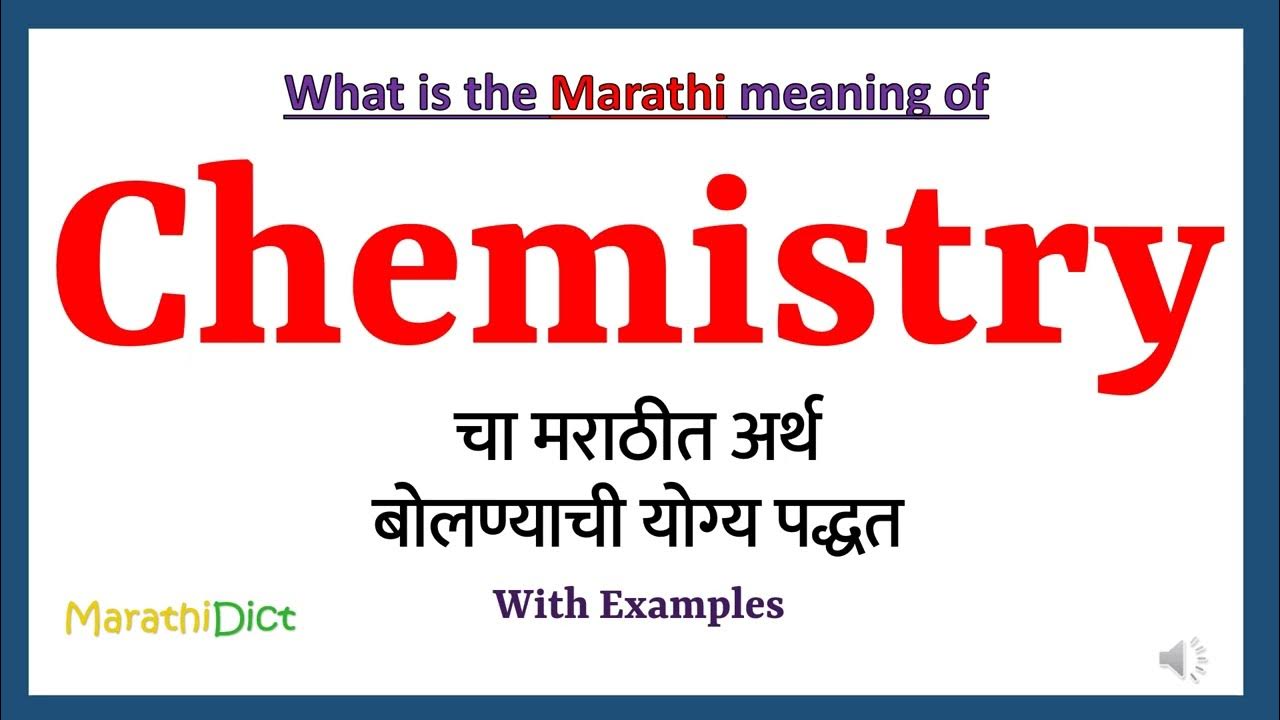 What is the Marathi meaning of

Chemistry

चा मराठीत अर्थ
बोलण्याची योग्य पद्धत

With Examples

MarathiDict